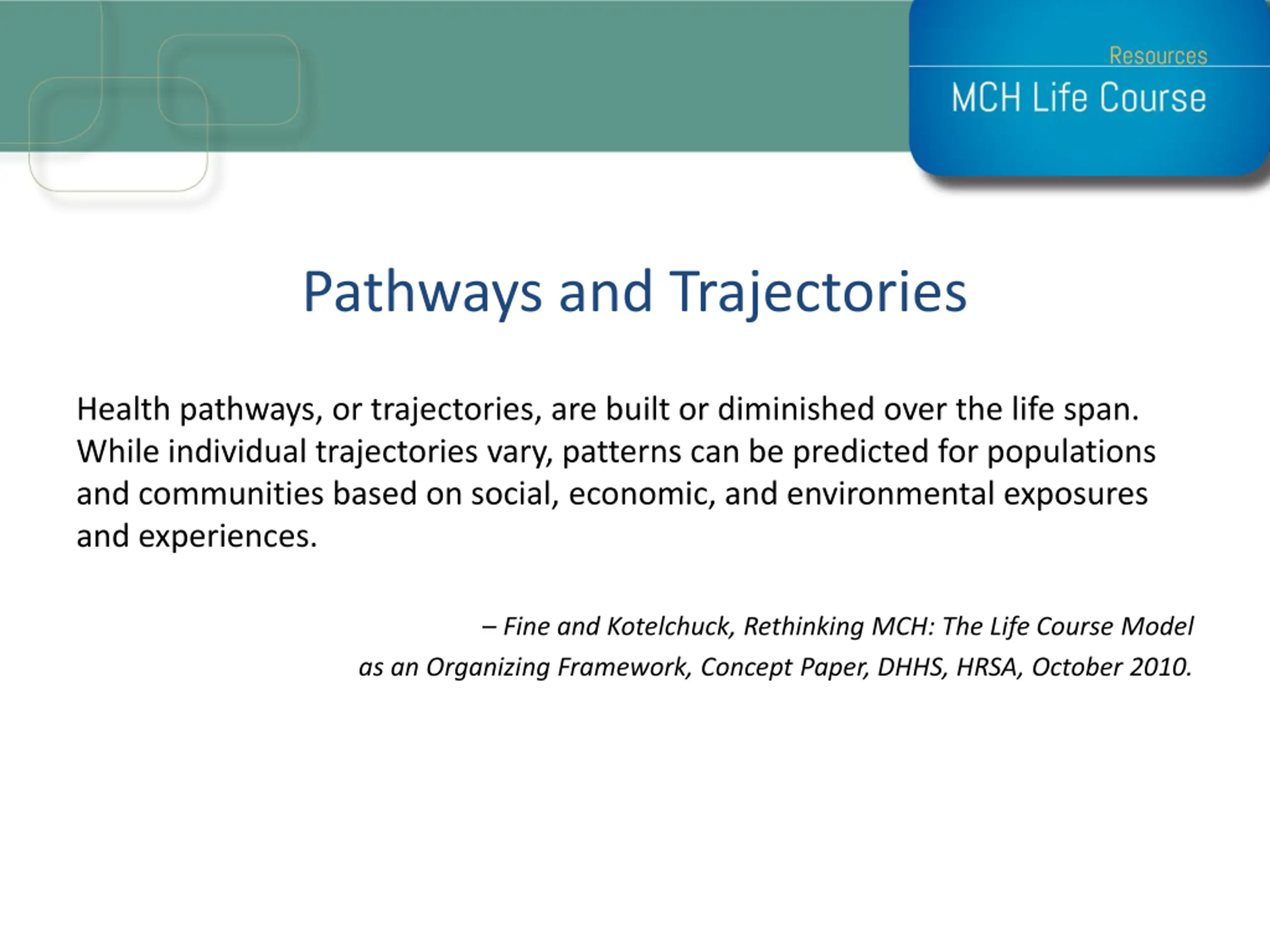 Resources
MCH Life Course

Pathways and Trajectories

Health pathways, or trajectories, are built or diminished over the life span. While individual trajectories vary, patterns can be predicted for populations and communities based on social, economic, and environmental exposures and experiences.

– Fine and Kotelchuck, Rethinking MCH: The Life Course Model as an Organizing Framework, Concept Paper, DHHS, HRSA, October 2010.